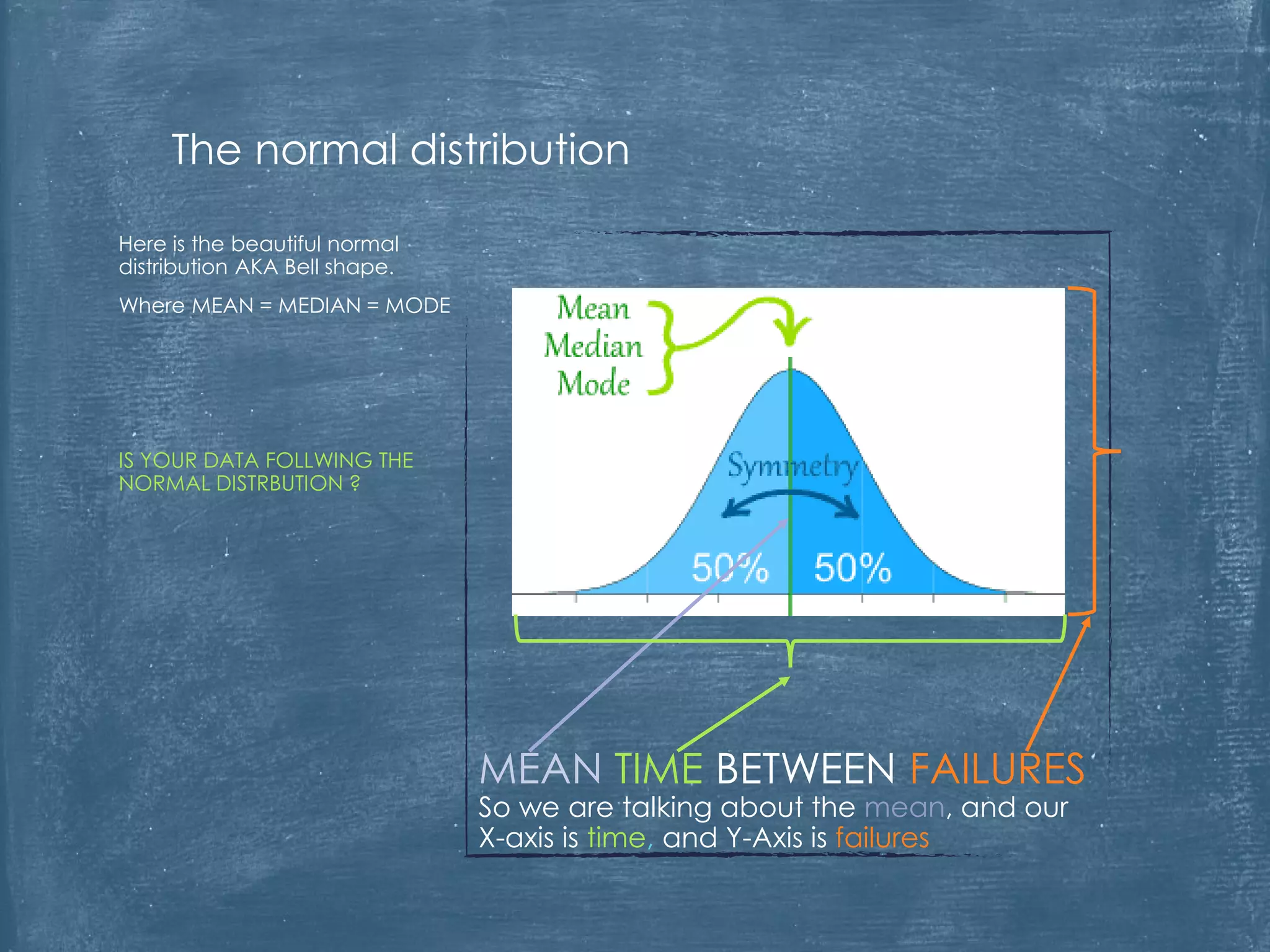 The normal distribution

Here is the beautiful normal distribution AKA Bell shape.

Where MEAN = MEDIAN = MODE

IS YOUR DATA FOLLWING THE NORMAL DISTRBUTION ?

Mean
Median
Mode

Symmetry

50%

50%

MEAN TIME BETWEEN FAILURES
So we are talking about the mean, and our X-axis is time, and Y-Axis is failures